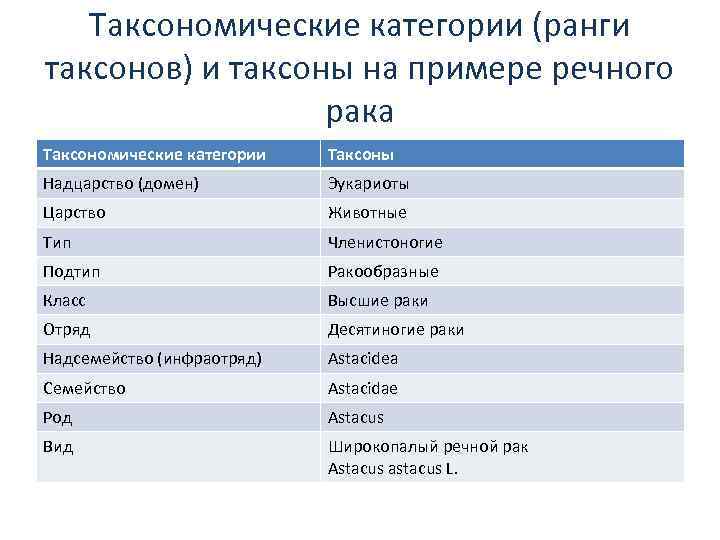 Таксономические категории (ранги таксонов) и таксоны на примере речного рака

| Таксономические категории | Таксоны |
|---|---|
| Надцарство (домен) | Эукариоты |
| Царство | Животные |
| Тип | Членистоногие |
| Подтип | Ракообразные |
| Класс | Высшие раки |
| Отряд | Десятиногие раки |
| Надсемейство (инфраотряд) | Astacidea |
| Семейство | Astacidae |
| Род | Astacus |
| Вид | Широкопалый речной рак Astacus astacus L. |